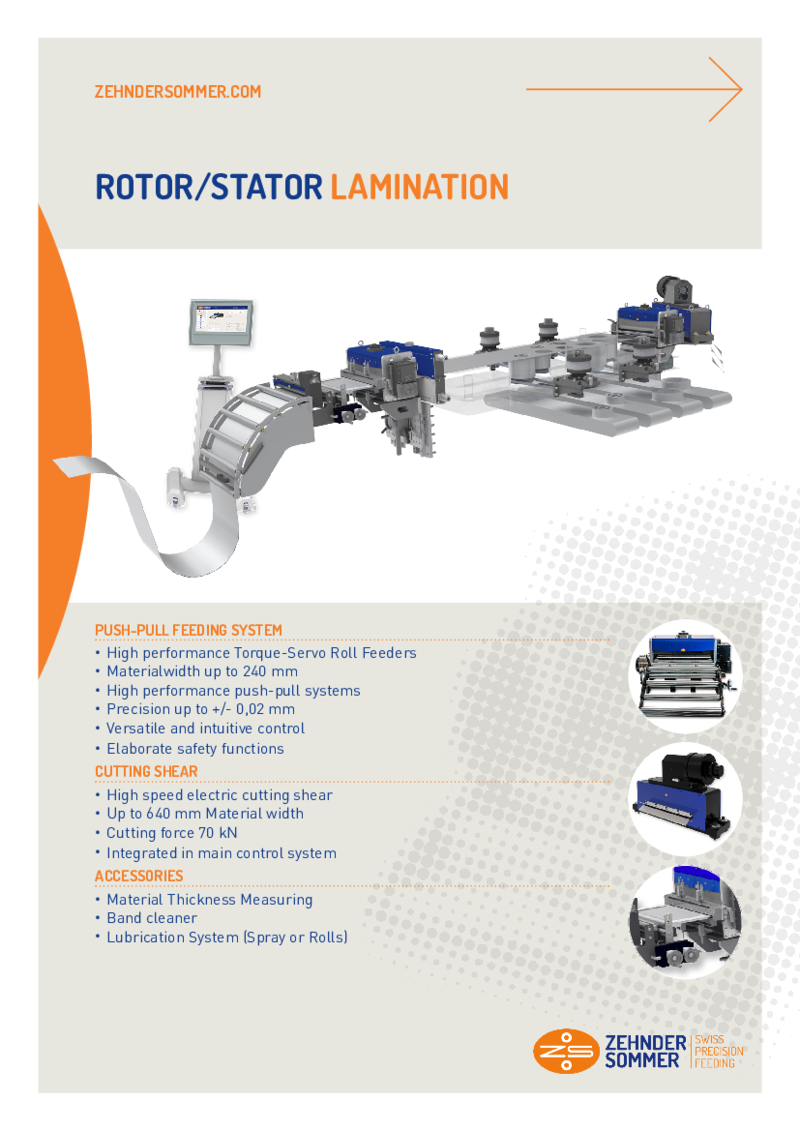 ZEHNDERSOMMER.COM

ROTOR/STATOR LAMINATION

PUSH-PULL FEEDING SYSTEM
• High performance Torque-Servo Roll Feeders
• Materialwidth up to 240 mm
• High performance push-pull systems
• Precision up to +/- 0,02 mm
• Versatile and intuitive control
• Elaborate safety functions

CUTTING SHEAR
• High speed electric cutting shear
• Up to 640 mm Material width
• Cutting force 70 kN
• Integrated in main control system

ACCESSORIES
• Material Thickness Measuring
• Band cleaner
• Lubrication System (Spray or Rolls)

ZEHNDER SOMMER SWISS PRECISION FEEDING